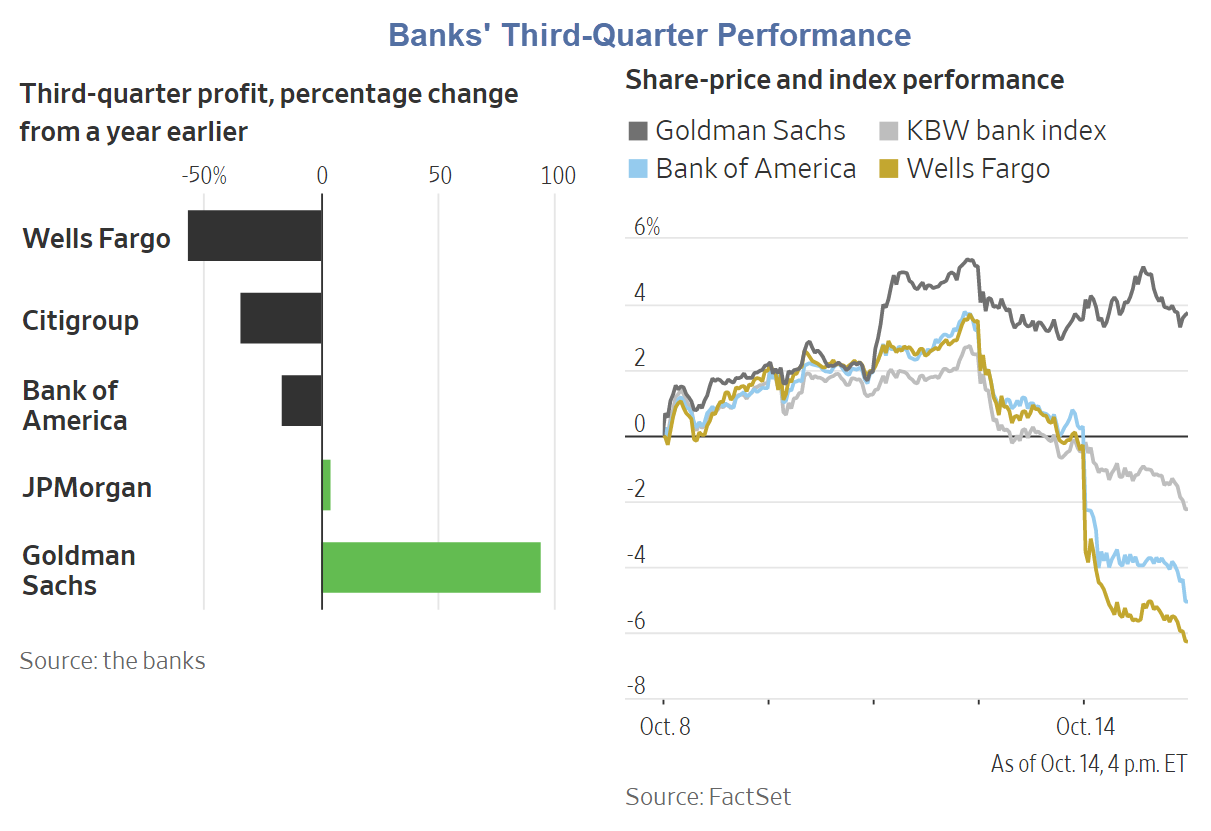 Banks' Third-Quarter Performance

Third-quarter profit, percentage change from a year earlier

-50% 0 50 100

Wells Fargo

Citigroup

Bank of America

JPMorgan

Goldman Sachs

Source: the banks

Share-price and index performance

Goldman Sachs KBW bank index
Bank of America Wells Fargo

6%
4
2
0
-2
-4
-6
-8

Oct. 8 Oct. 14

As of Oct. 14, 4 p.m. ET

Source: FactSet